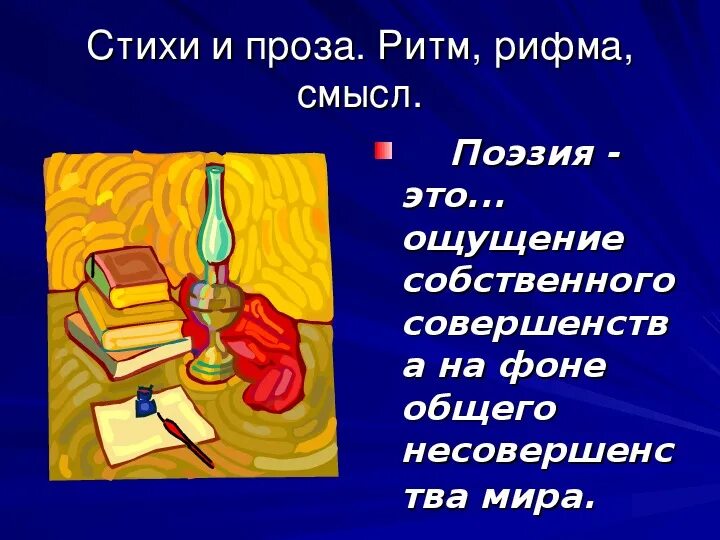 Стихи и проза. Ритм, рифма, смысл.

Поэзия - это... ощущение собственного совершенства на фоне общего несовершенства мира.